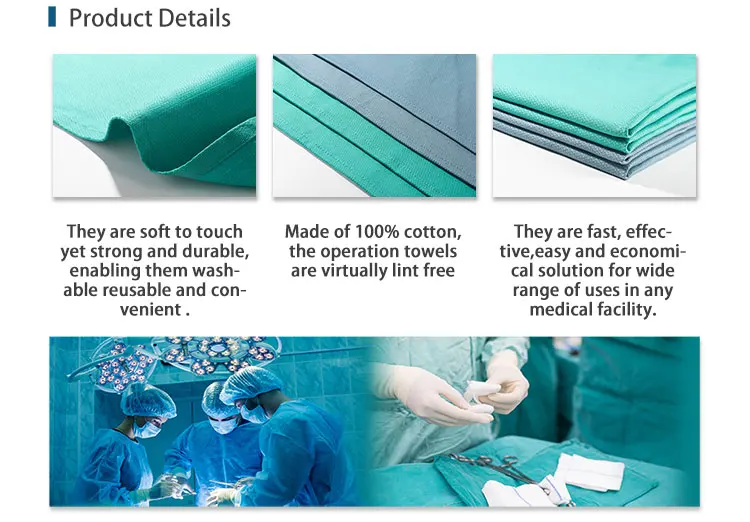 Product Details

They are soft to touch yet strong and durable, enabling them washable reusable and convenient .

Made of 100% cotton, the operation towels are virtually lint free

They are fast, effective,easy and economical solution for wide range of uses in any medical facility.